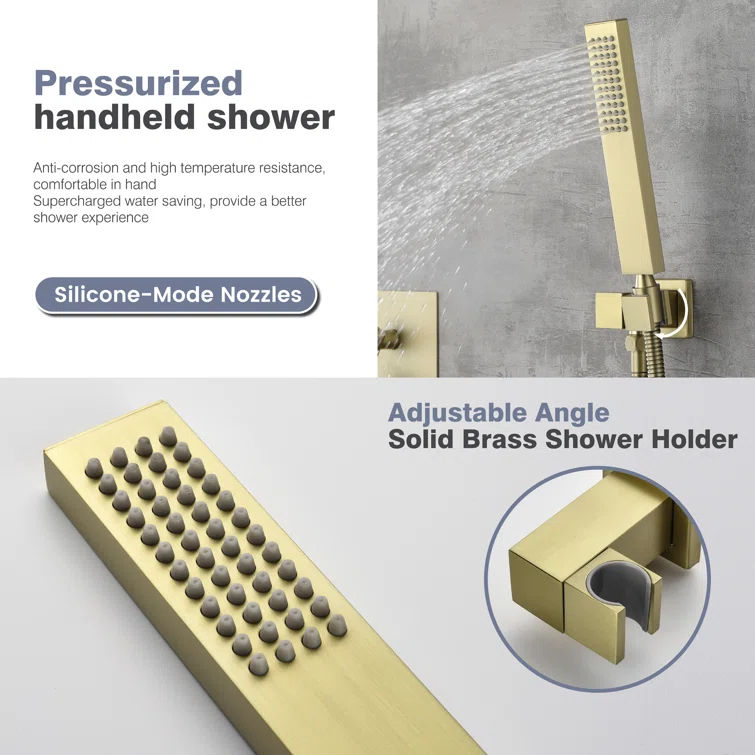 Pressurized
handheld shower

Anti-corrosion and high temperature resistance, comfortable in hand
Supercharged water saving, provide a better shower experience

Silicone-Mode Nozzles

Adjustable Angle
Solid Brass Shower Holder